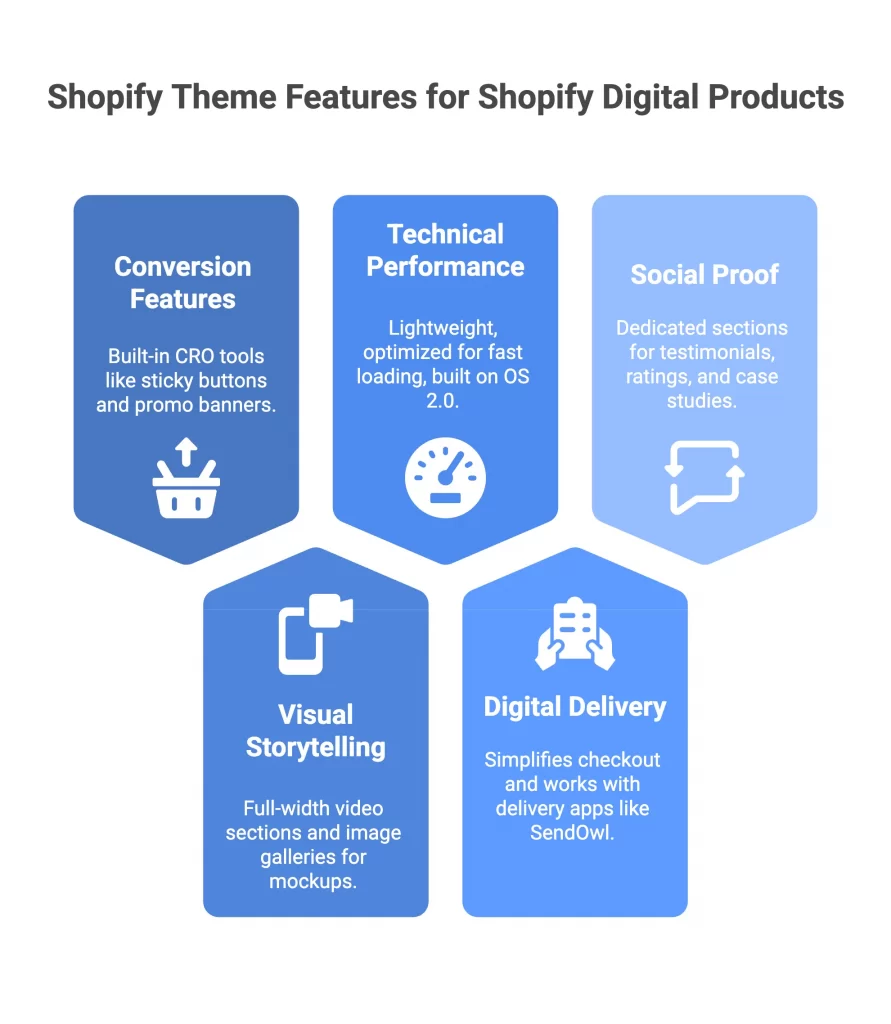 Shopify Theme Features for Shopify Digital Products

Conversion Features

Built-in CRO tools like sticky buttons and promo banners.

Technical Performance

Lightweight, optimized for fast loading, built on OS 2.0.

Social Proof

Dedicated sections for testimonials, ratings, and case studies.

Visual Storytelling

Full-width video sections and image galleries for mockups.

Digital Delivery

Simplifies checkout and works with delivery apps like SendOwl.